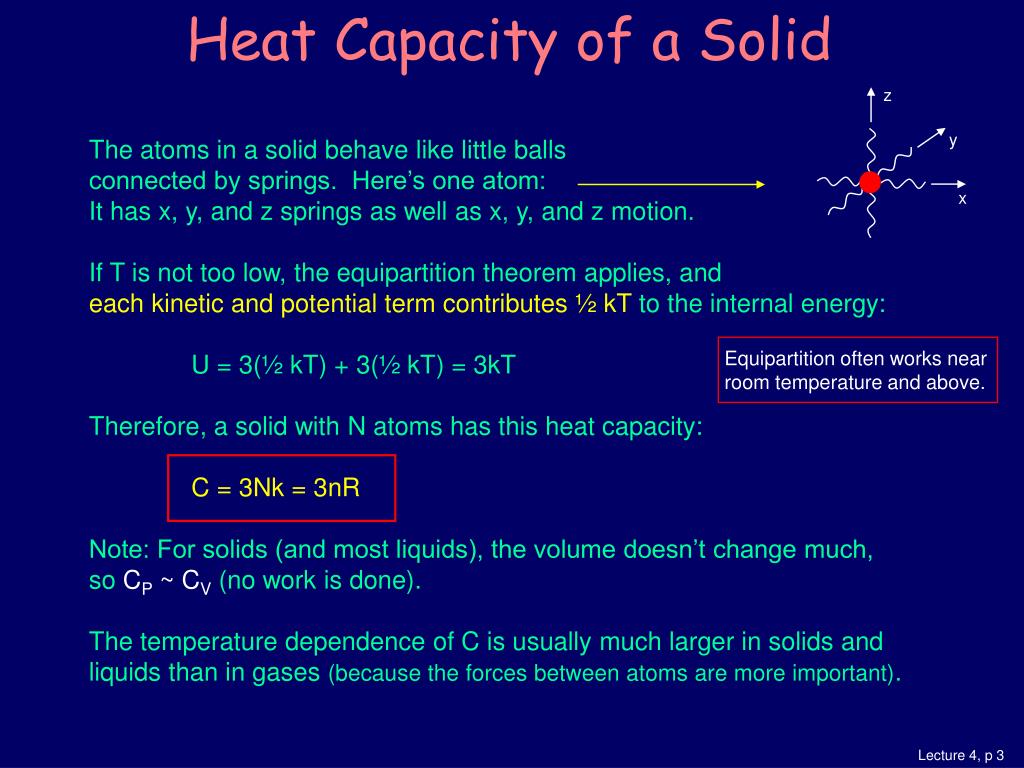 Heat Capacity of a Solid

z

y

x

The atoms in a solid behave like little balls connected by springs. Here's one atom: It has x, y, and z springs as well as x, y, and z motion.

If T is not too low, the equipartition theorem applies, and each kinetic and potential term contributes ½ kT to the internal energy:

U = 3(½ kT) + 3(½ kT) = 3kT

Equipartition often works near room temperature and above.

Therefore, a solid with N atoms has this heat capacity:

C = 3Nk = 3nR

Note: For solids (and most liquids), the volume doesn't change much, so $C_P$ ~ $C_V$ (no work is done).

The temperature dependence of C is usually much larger in solids and liquids than in gases (because the forces between atoms are more important).

Lecture 4, p 3